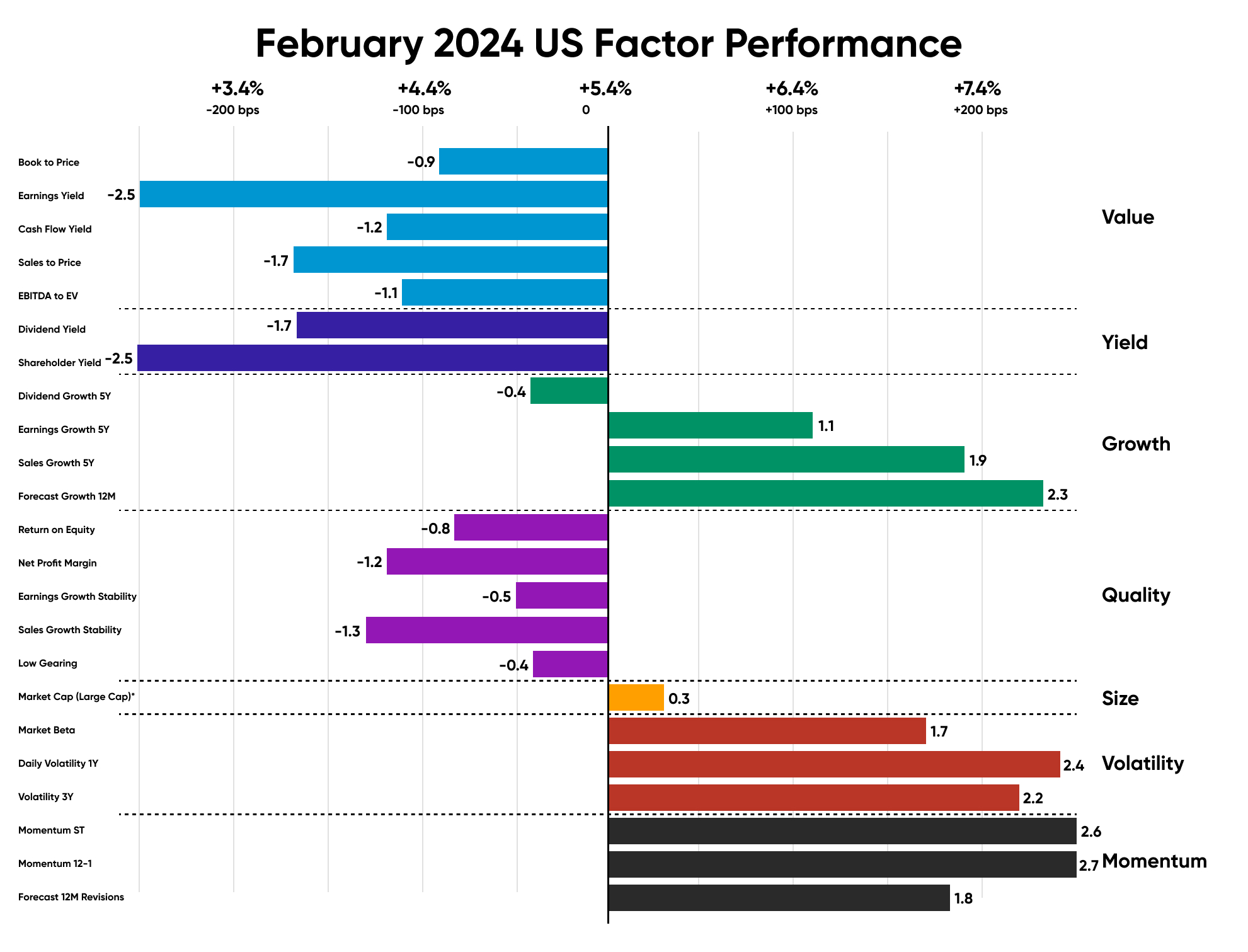 February 2024 US Factor Performance

+3.4%
-200 bps

+4.4%
-100 bps

+5.4%
0

+6.4%
+100 bps

+7.4%
+200 bps

Book to Price -0.9
Earnings Yield -2.5
Cash Flow Yield -1.2
Sales to Price -1.7
EBITDA to EV -1.1

Value

Dividend Yield -1.7
Shareholder Yield -2.5

Yield

Dividend Growth 5Y -0.4
Earnings Growth 5Y 1.1
Sales Growth 5Y 1.9
Forecast Growth 12M 2.3

Growth

Return on Equity -0.8
Net Profit Margin -1.2
Earnings Growth Stability -0.5
Sales Growth Stability -1.3
Low Gearing -0.4

Quality

Market Cap (Large Cap)* 0.3

Size

Market Beta 1.7
Daily Volatility 1Y 2.4
Volatility 3Y 2.2

Volatility

Momentum ST 2.6
Momentum 12-1 2.7
Forecast 12M Revisions 1.8

Momentum